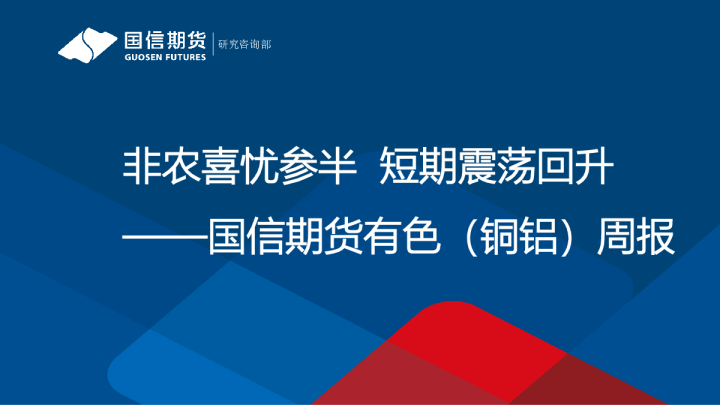 国信期货
GUOSEN FUTURES
研究咨询部

非农喜忧参半 短期震荡回升

——国信期货有色（铜铝）周报